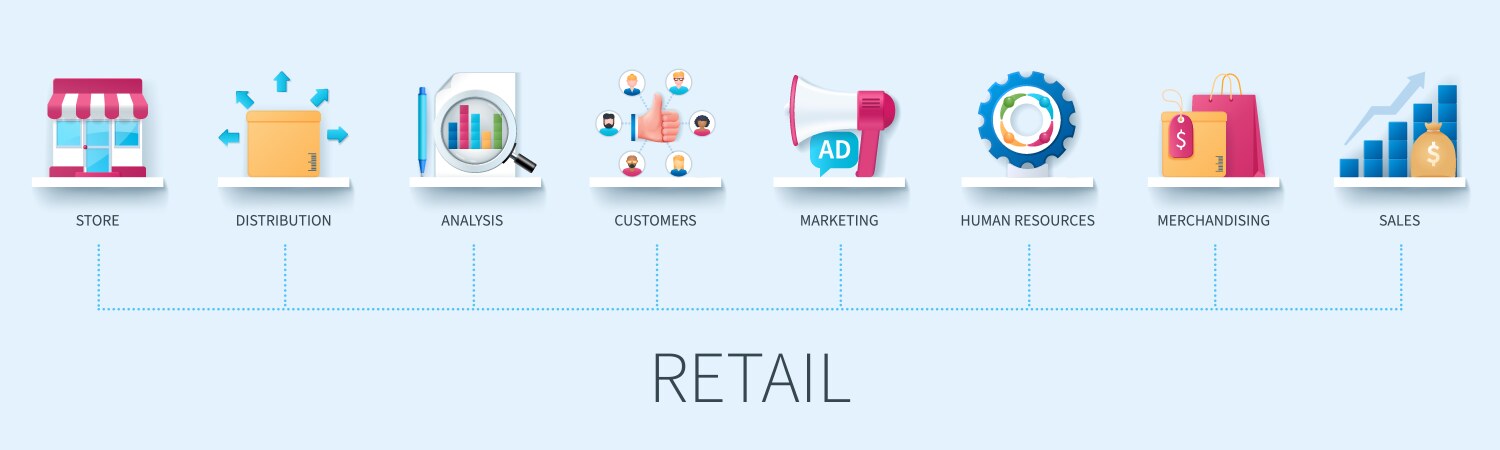 AD

$

$

STORE DISTRIBUTION ANALYSIS CUSTOMERS MARKETING HUMAN RESOURCES MERCHANDISING SALES

RETAIL